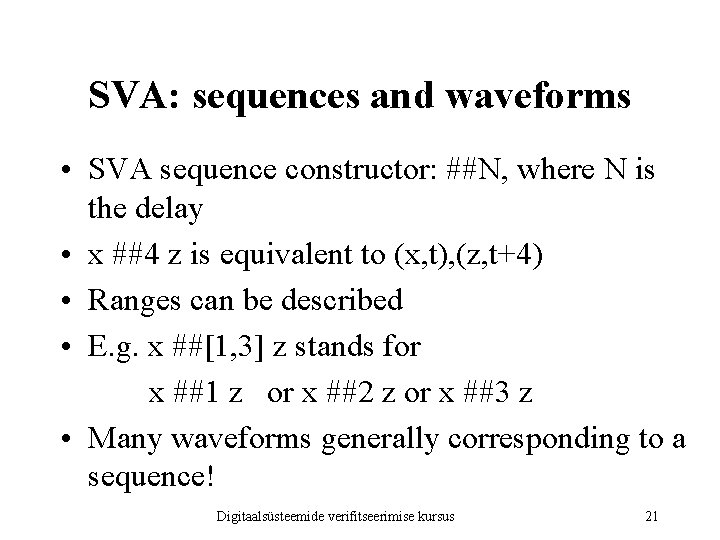 SVA: sequences and waveforms

• SVA sequence constructor: ##N, where N is the delay
• x ##4 z is equivalent to (x,t),(z,t+4)
• Ranges can be described
• E.g. x ##[1,3] z stands for
x ##1 z or x ##2 z or x ##3 z
• Many waveforms generally corresponding to a sequence!

Digitaalsüsteemide verifitseerimise kursus 21